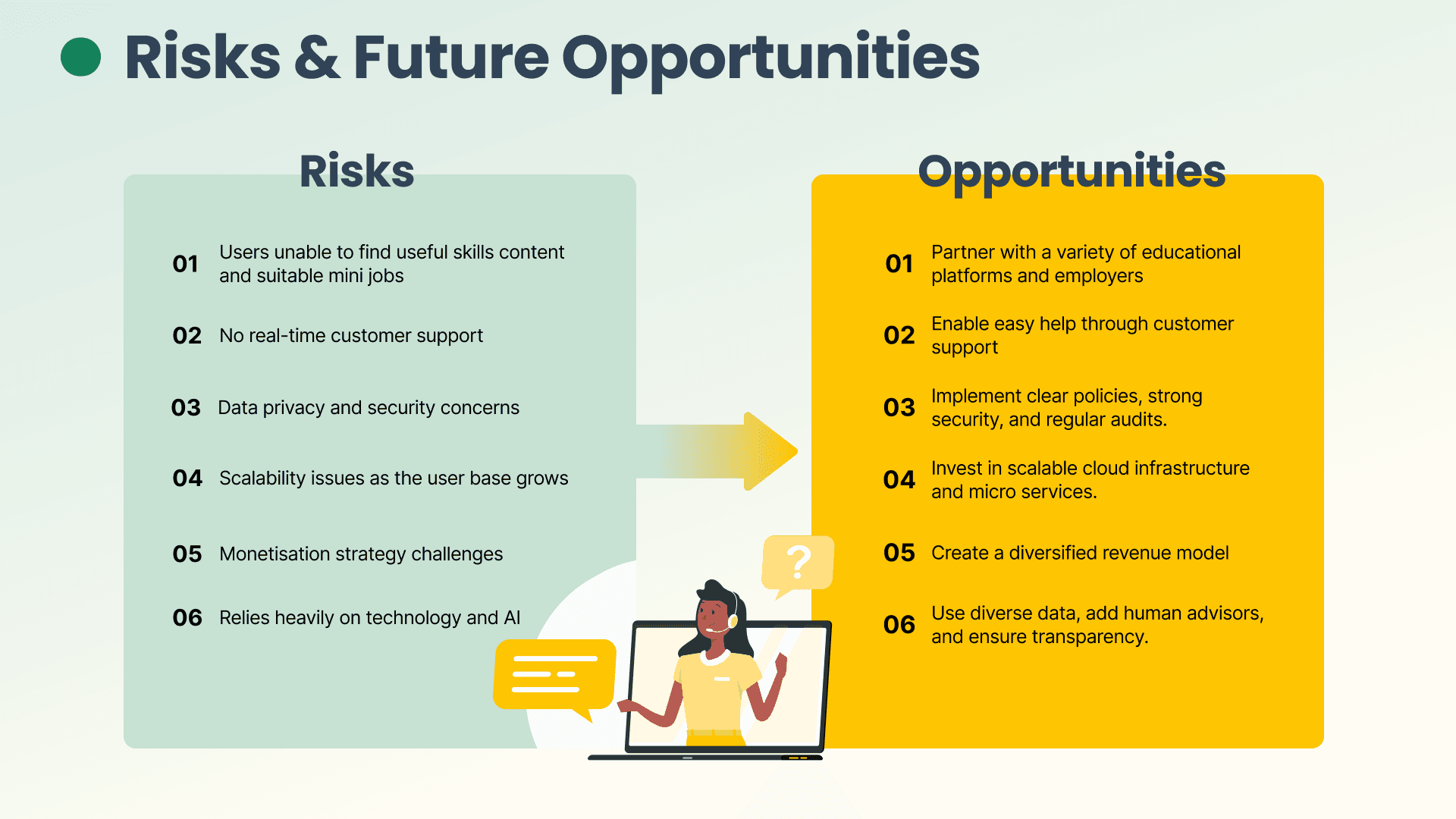 Risks & Future Opportunities

Risks

01 Users unable to find useful skills content and suitable mini jobs

02 No real-time customer support

03 Data privacy and security concerns

04 Scalability issues as the user base grows

05 Monetisation strategy challenges

06 Relies heavily on technology and AI

Opportunities

01 Partner with a variety of educational platforms and employers

02 Enable easy help through customer support

03 Implement clear policies, strong security, and regular audits.

04 Invest in scalable cloud infrastructure and micro services.

05 Create a diversified revenue model

06 Use diverse data, add human advisors, and ensure transparency.

?